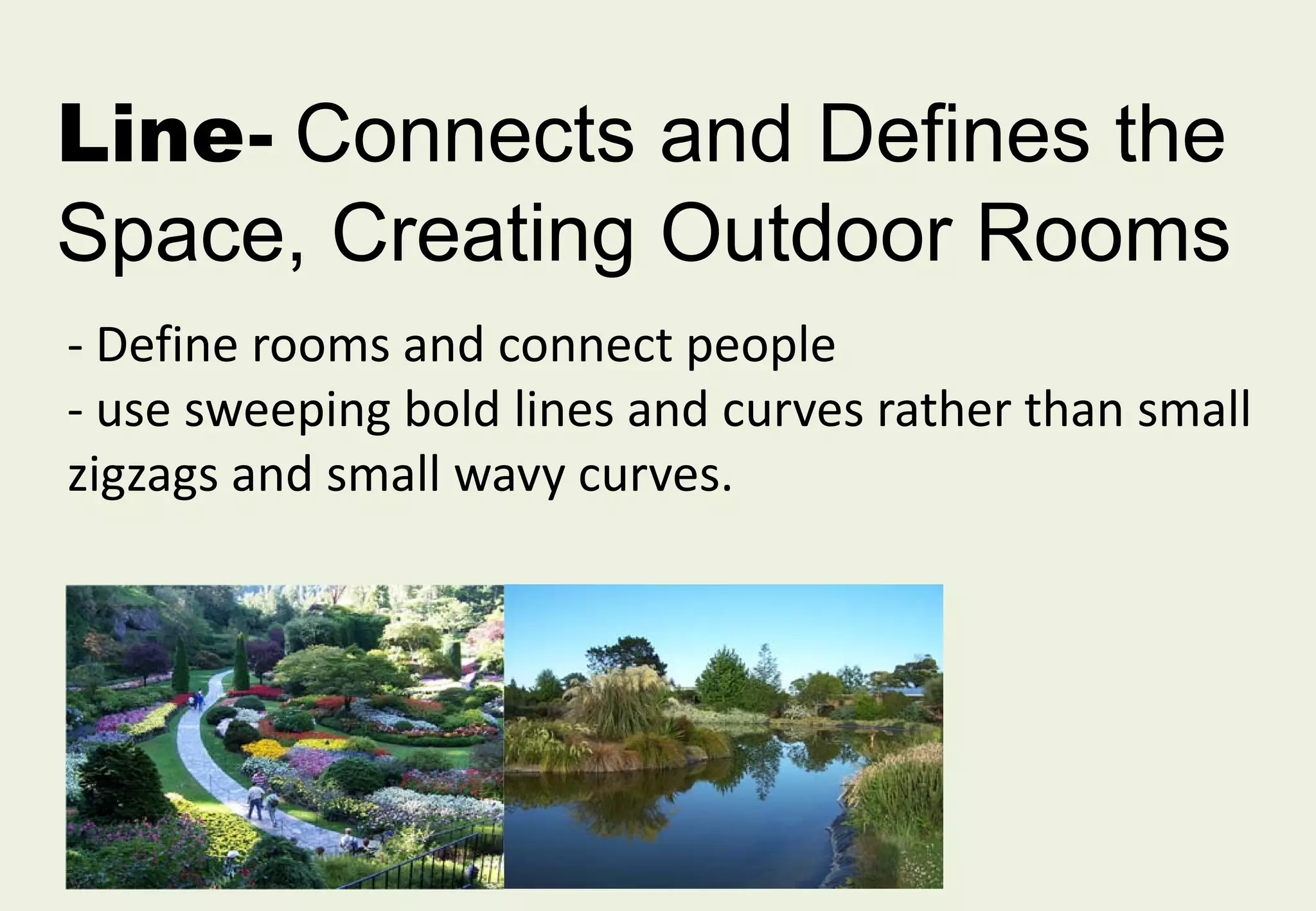 Line- Connects and Defines the Space, Creating Outdoor Rooms

- Define rooms and connect people
- use sweeping bold lines and curves rather than small zigzags and small wavy curves.